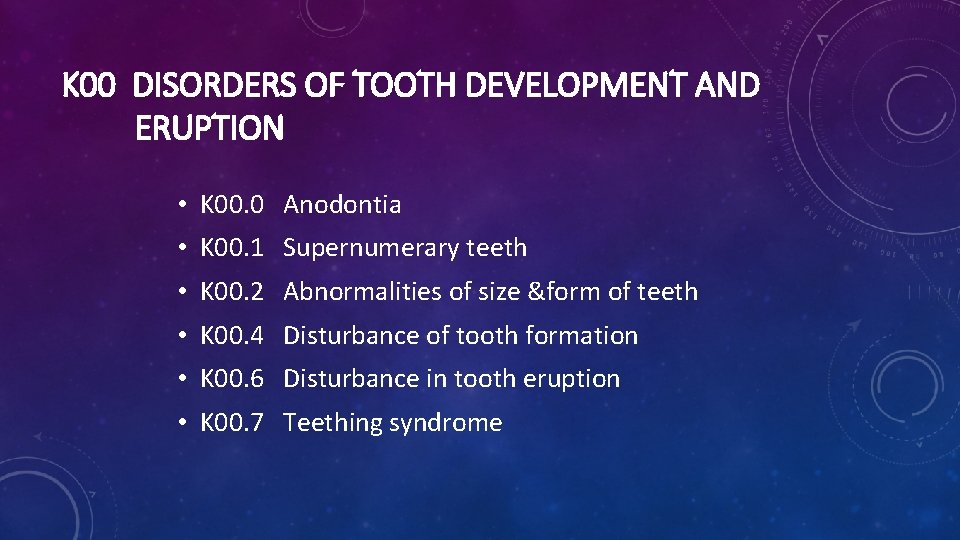 K00 DISORDERS OF TOOTH DEVELOPMENT AND ERUPTION

• K00.0 Anodontia
• K00.1 Supernumerary teeth
• K00.2 Abnormalities of size &form of teeth
• K00.4 Disturbance of tooth formation
• K00.6 Disturbance in tooth eruption
• K00.7 Teething syndrome